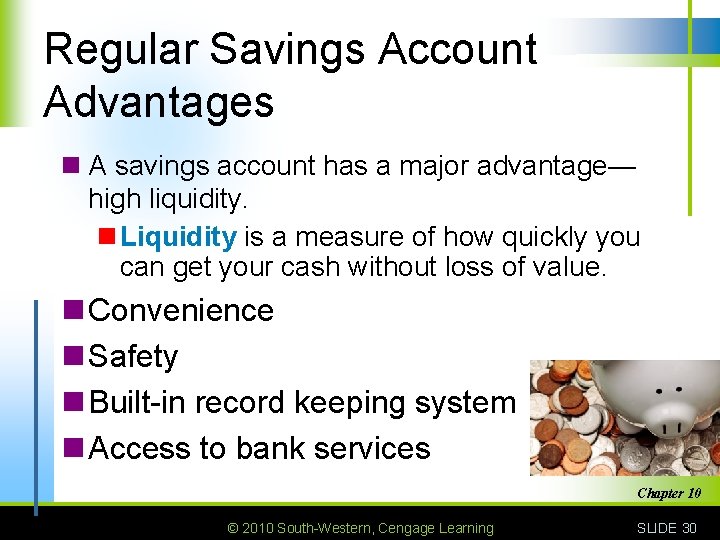 Regular Savings Account Advantages

A savings account has a major advantage—high liquidity.

Liquidity is a measure of how quickly you can get your cash without loss of value.

Convenience

Safety

Built-in record keeping system

Access to bank services

Chapter 10

© 2010 South-Western, Cengage Learning

SLIDE 30